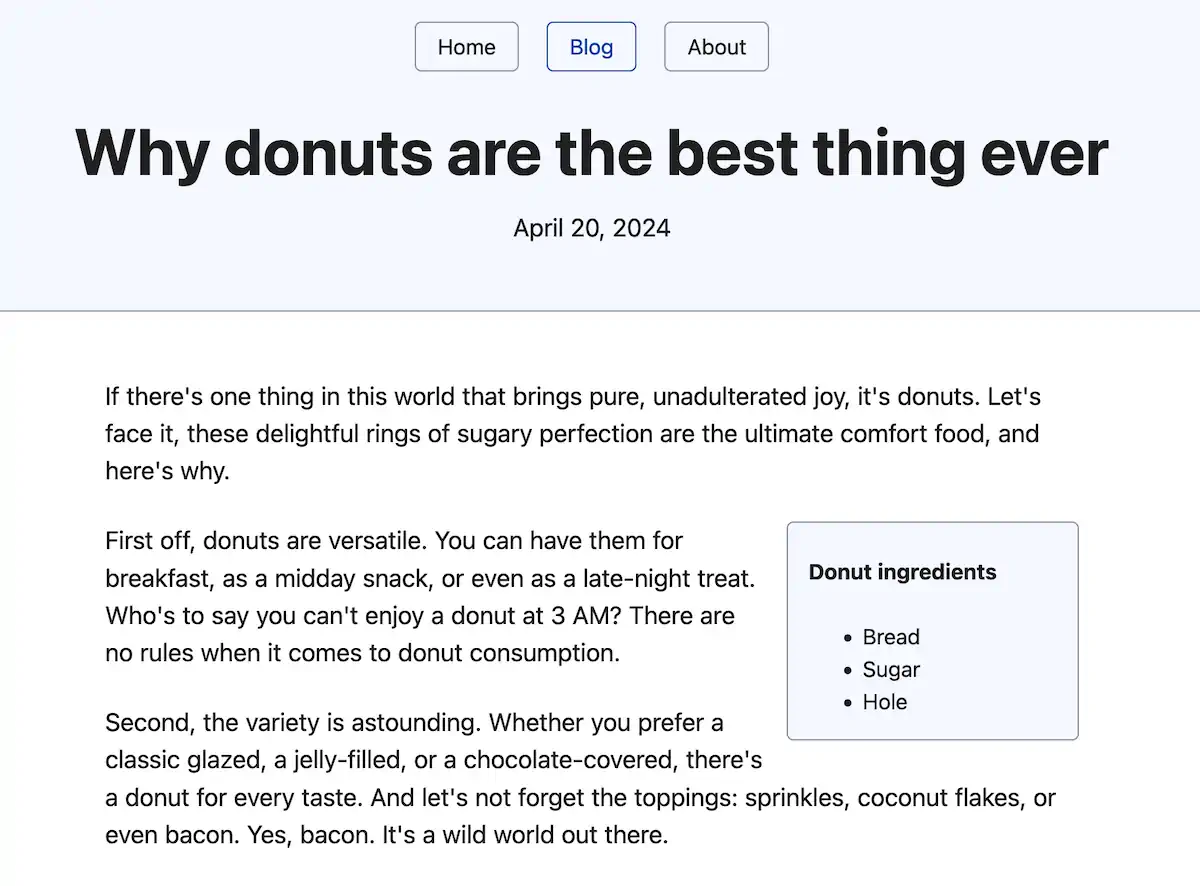 Home Blog About

Why donuts are the best thing ever

April 20, 2024

If there's one thing in this world that brings pure, unadulterated joy, it's donuts. Let's face it, these delightful rings of sugary perfection are the ultimate comfort food, and here's why.

First off, donuts are versatile. You can have them for breakfast, as a midday snack, or even as a late-night treat. Who's to say you can't enjoy a donut at 3 AM? There are no rules when it comes to donut consumption.

Donut ingredients

- Bread
- Sugar
- Hole

Second, the variety is astounding. Whether you prefer a classic glazed, a jelly-filled, or a chocolate-covered, there's a donut for every taste. And let's not forget the toppings: sprinkles, coconut flakes, or even bacon. Yes, bacon. It's a wild world out there.